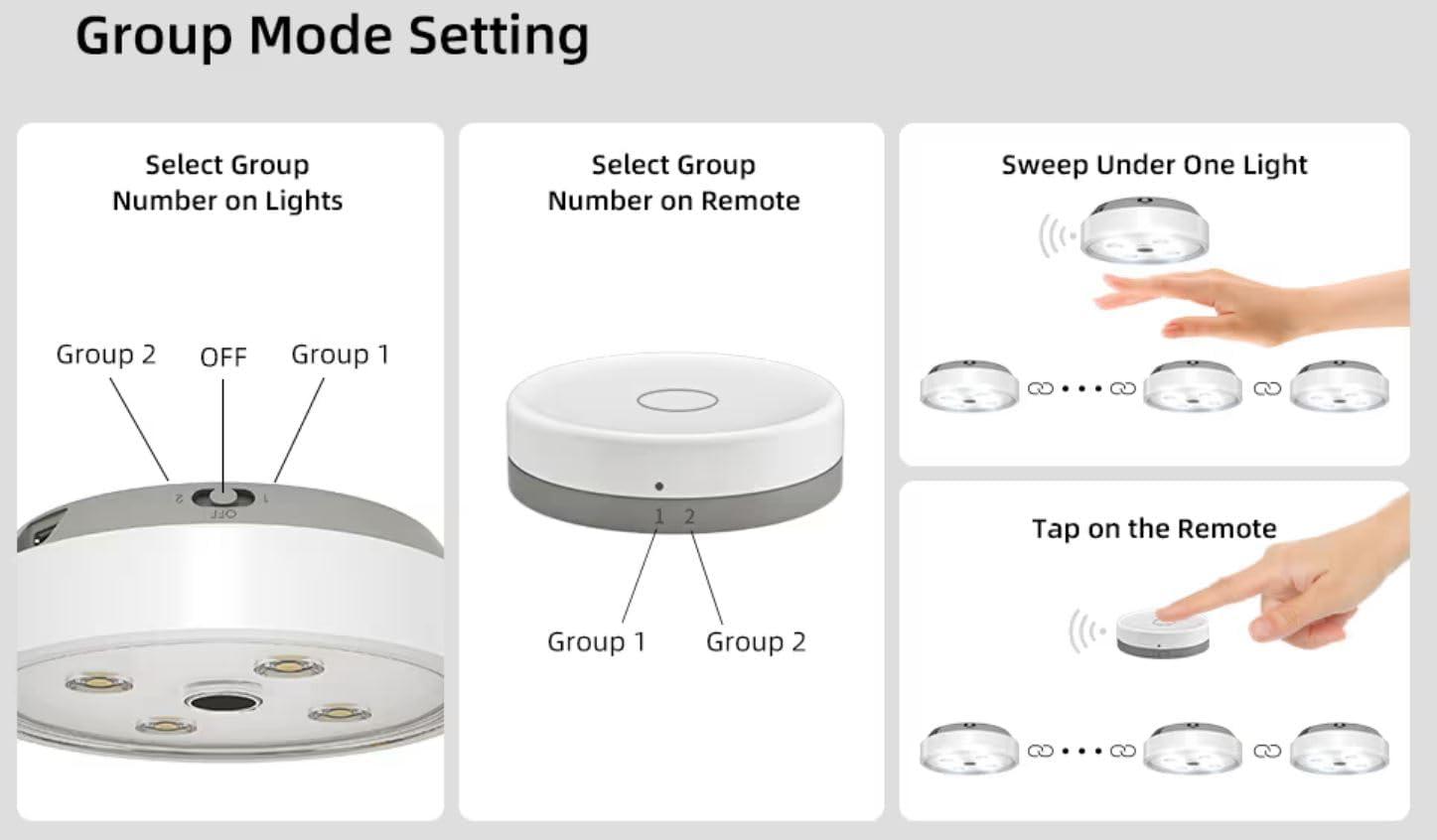 Group Mode Setting

Select Group Number on Lights

Group 2
OFF
Group 1

2
OFF
1

Select Group Number on Remote

1 2

Group 1
Group 2

Sweep Under One Light

Tap on the Remote